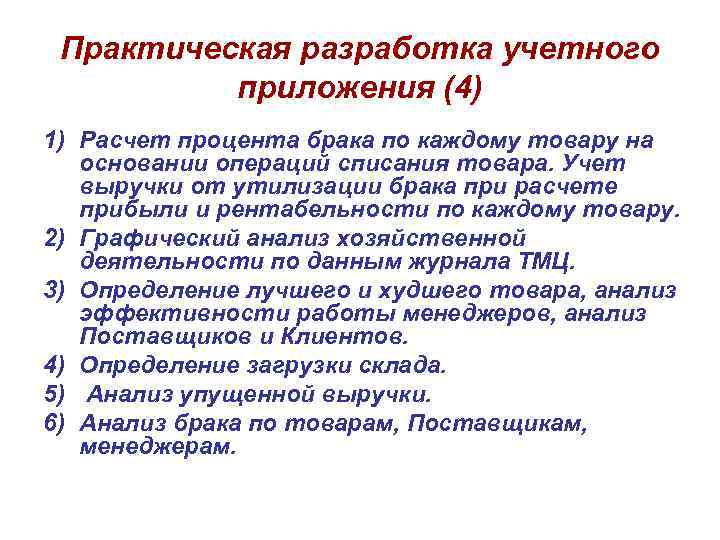 Практическая разработка учетного приложения (4)

1) Расчет процента брака по каждому товару на основании операций списания товара. Учет выручки от утилизации брака при расчете прибыли и рентабельности по каждому товару.
2) Графический анализ хозяйственной деятельности по данным журнала ТМЦ.
3) Определение лучшего и худшего товара, анализ эффективности работы менеджеров, анализ Поставщиков и Клиентов.
4) Определение загрузки склада.
5) Анализ упущенной выручки.
6) Анализ брака по товарам, Поставщикам, менеджерам.